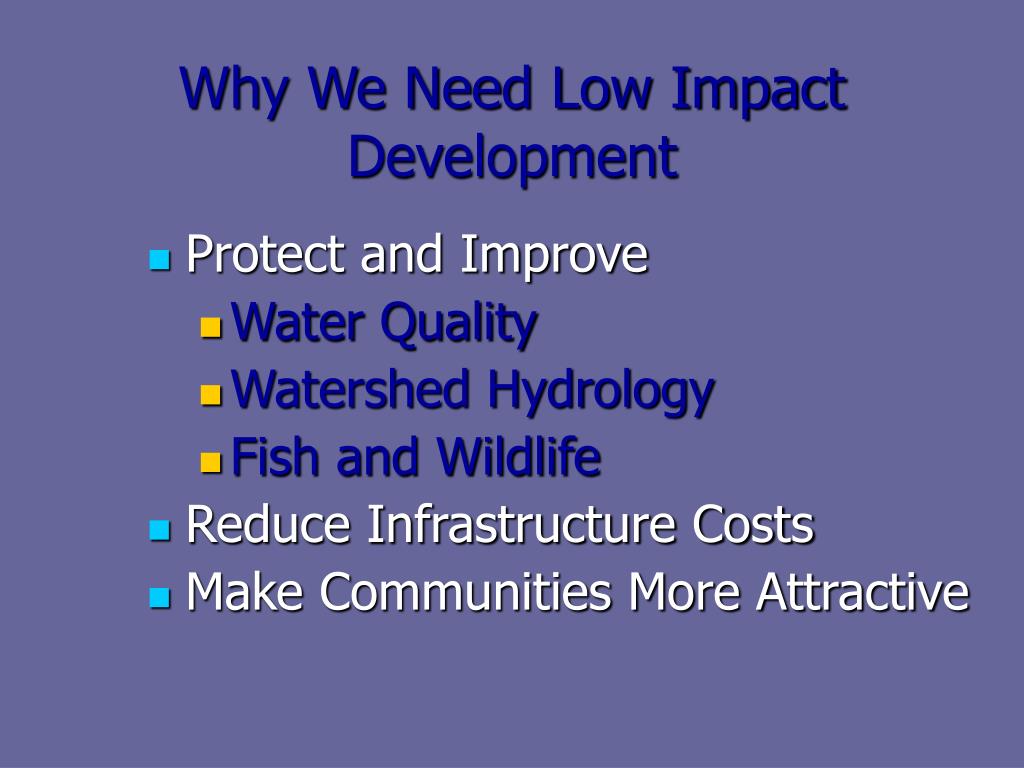 Why We Need Low Impact Development

- Protect and Improve
  - Water Quality
  - Watershed Hydrology
  - Fish and Wildlife
- Reduce Infrastructure Costs
- Make Communities More Attractive